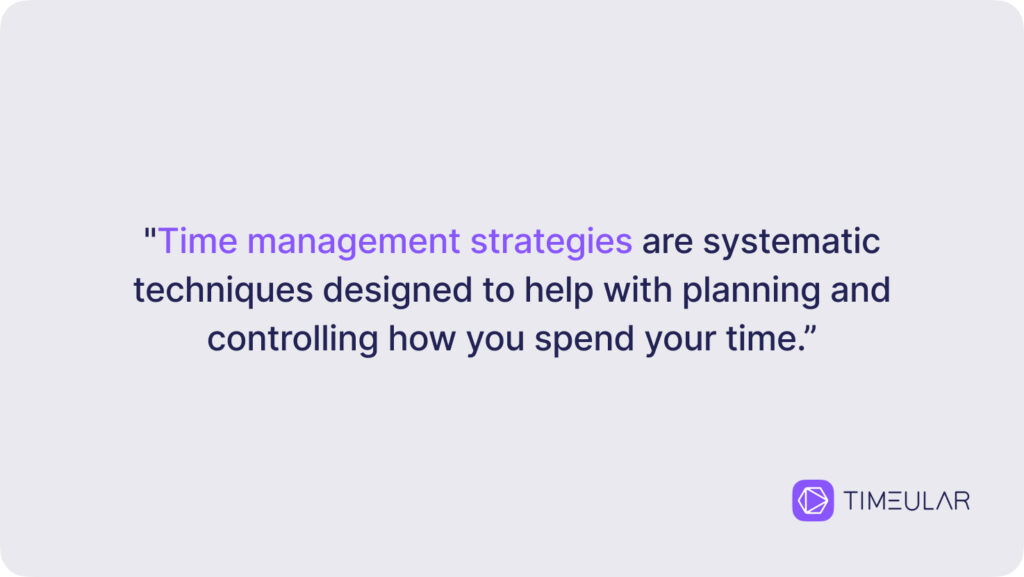 "Time management strategies are systematic techniques designed to help with planning and controlling how you spend your time.”

TIMEULAR